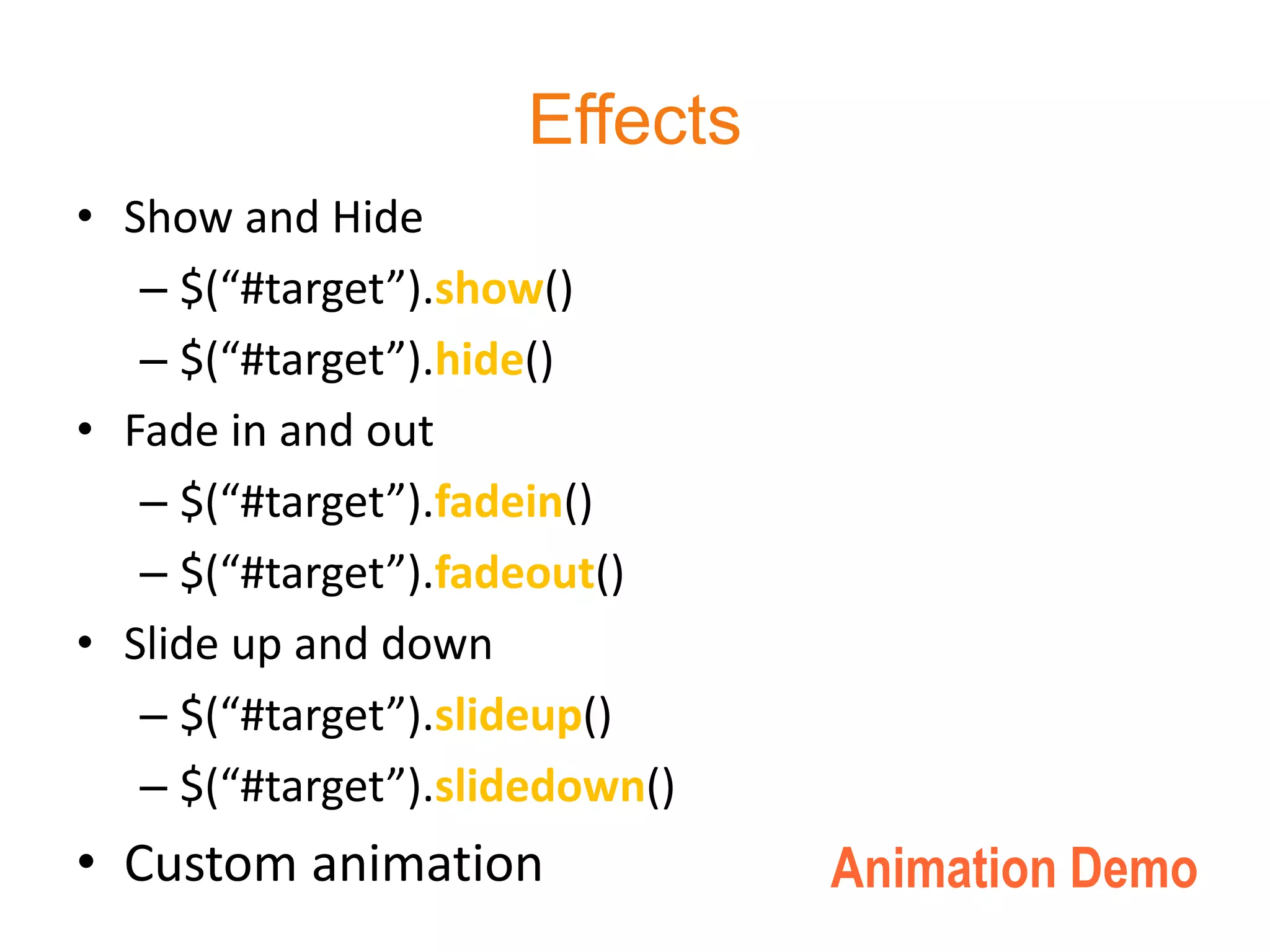 Effects

• Show and Hide
– $(“#target”).show()
– $(“#target”).hide()
• Fade in and out
– $(“#target”).fadein()
– $(“#target”).fadeout()
• Slide up and down
– $(“#target”).slideup()
– $(“#target”).slidedown()
• Custom animation

Animation Demo